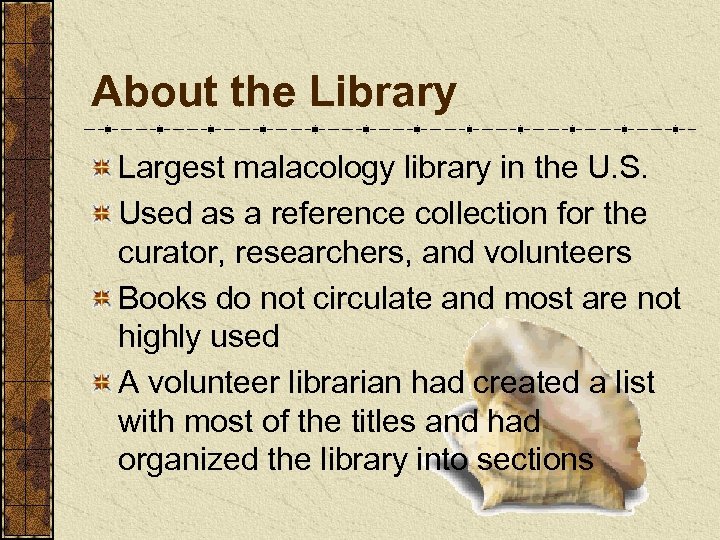 About the Library

Largest malacology library in the U.S.

Used as a reference collection for the curator, researchers, and volunteers

Books do not circulate and most are not highly used

A volunteer librarian had created a list with most of the titles and had organized the library into sections